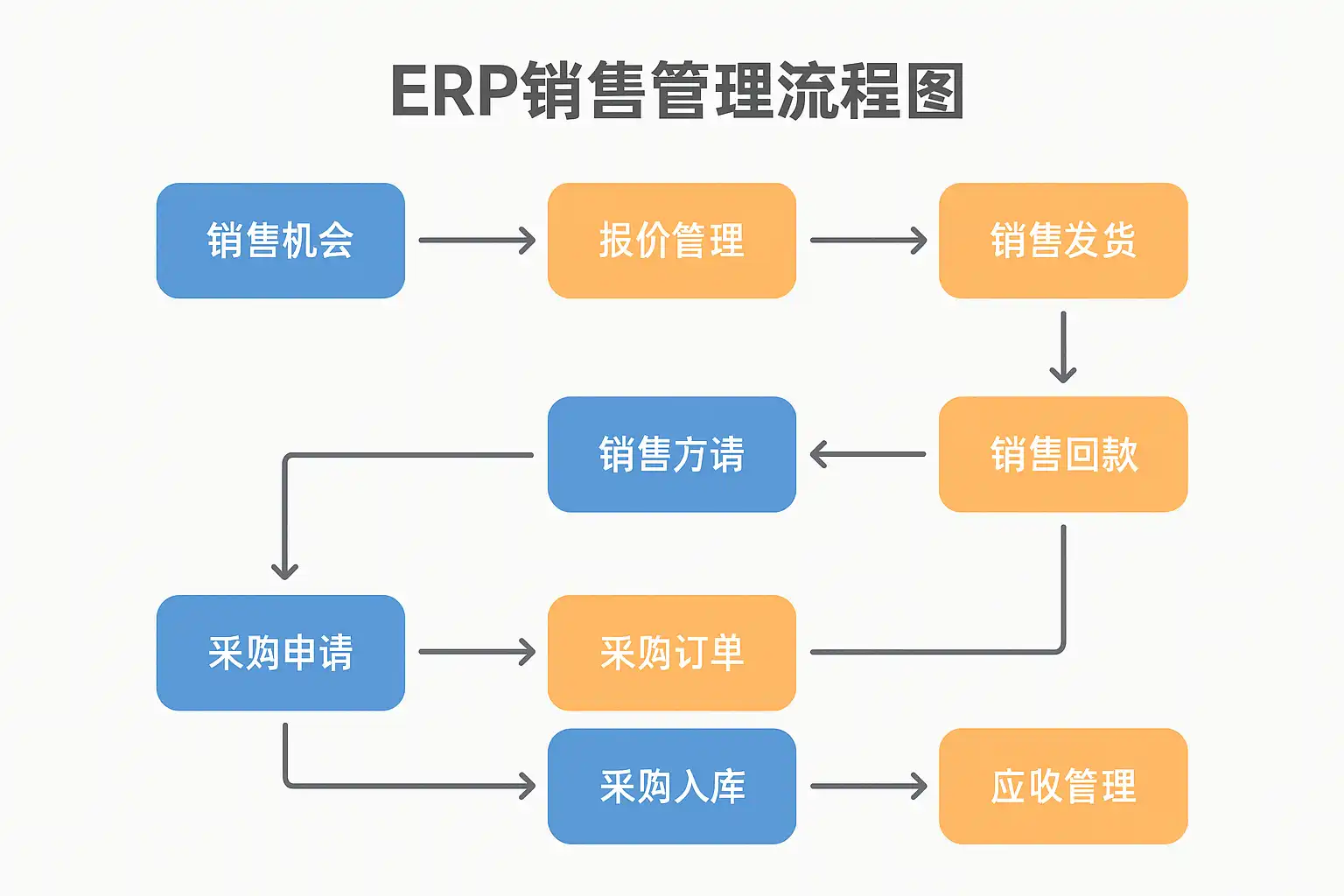 ERP销售管理流程图

销售机会

报价管理

销售发货

销售方请

销售回款

采购申请

采购订单

采购入库

应收管理